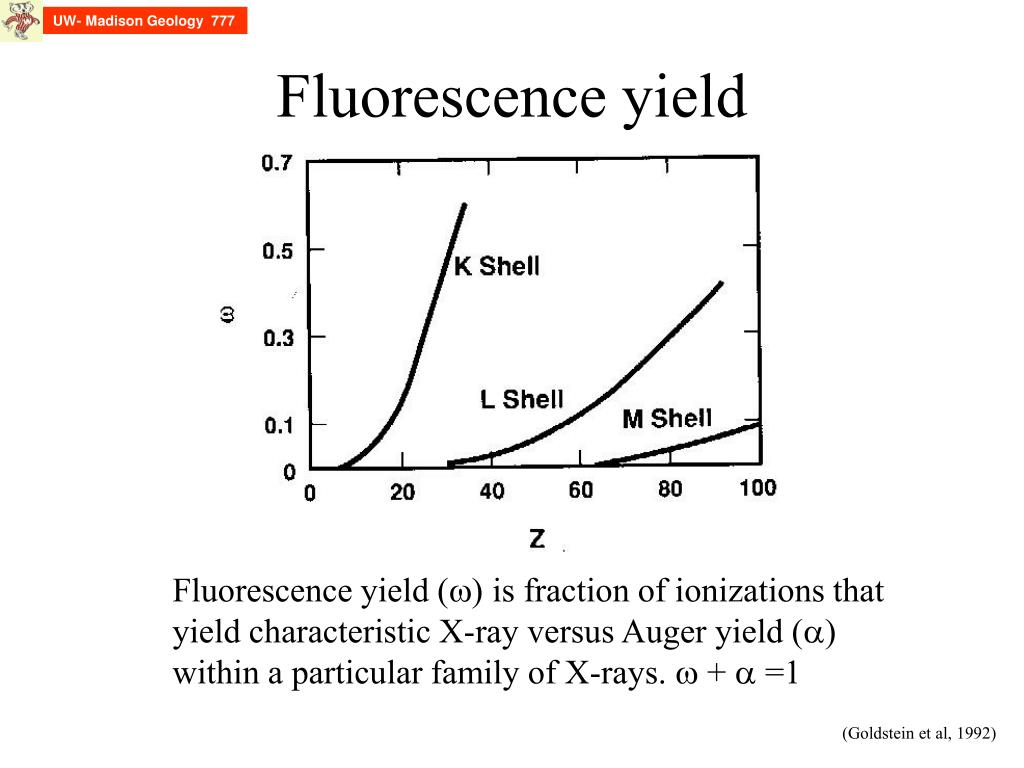 UW- Madison Geology 777

Fluorescence yield

0.7
0.5
0.3
0.1
0
$\omega$
K Shell
L Shell
M Shell
0 20 40 60 80 100
Z

Fluorescence yield ($\omega$) is fraction of ionizations that yield characteristic X-ray versus Auger yield ($\alpha$) within a particular family of X-rays. $\omega + \alpha = 1$

(Goldstein et al, 1992)